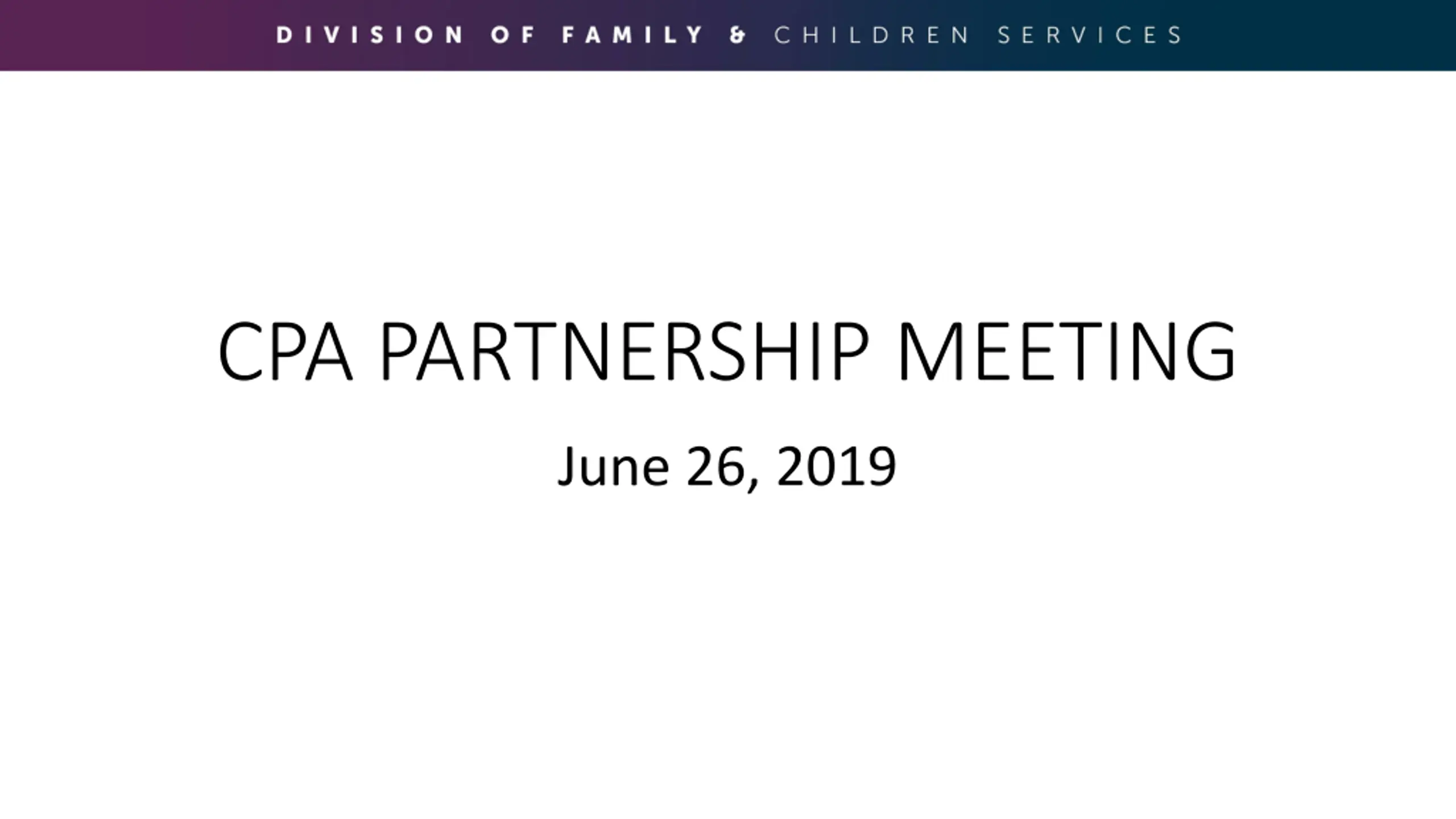 DIVISION OF FAMILY & CHILDREN SERVICES

CPA PARTNERSHIP MEETING

June 26, 2019